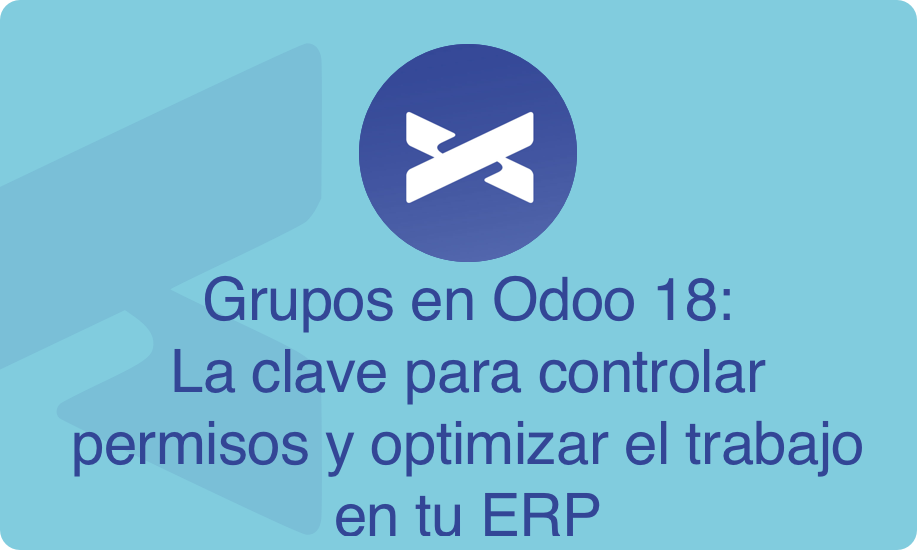 Grupos en Odoo 18:
La clave para controlar permisos y optimizar el trabajo en tu ERP